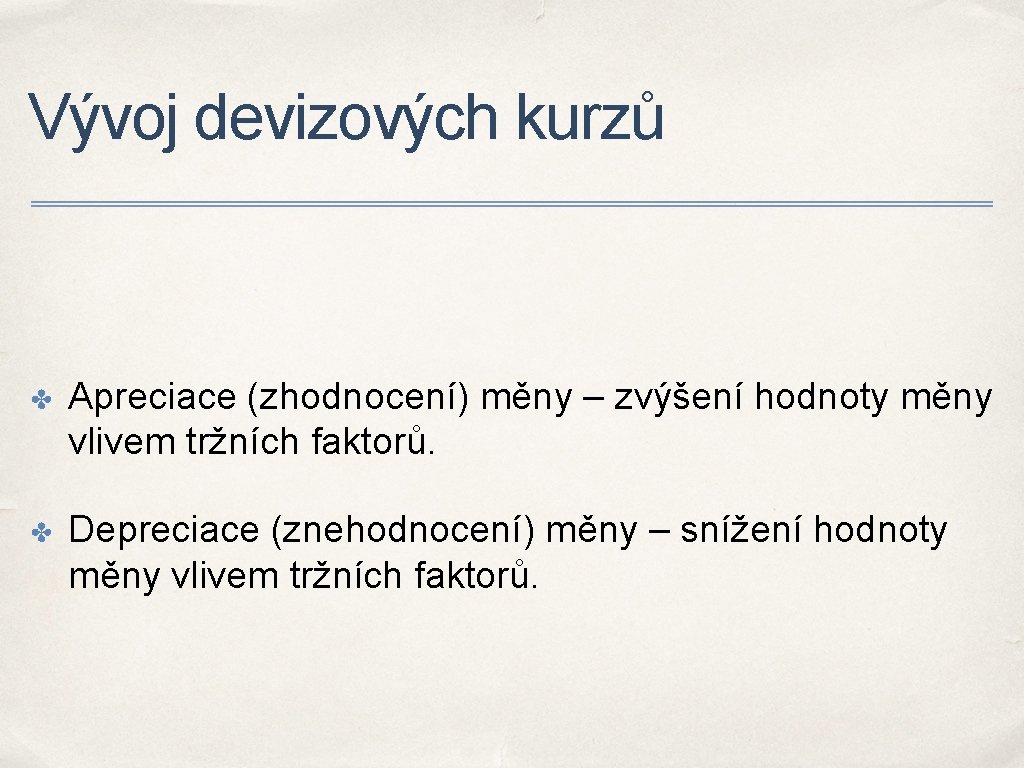 Vývoj devizových kurzů

✤ Apreciace (zhodnocení) měny – zvýšení hodnoty měny vlivem tržních faktorů.

✤ Depreciace (znehodnocení) měny – snížení hodnoty měny vlivem tržních faktorů.